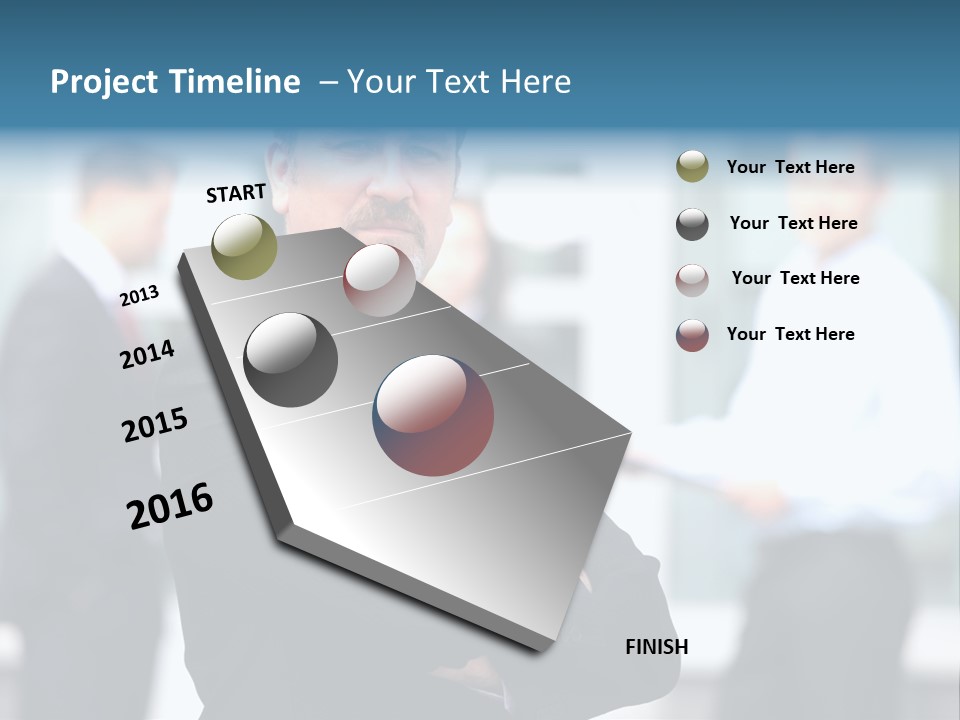 Project Timeline – Your Text Here

START

2013

2014

2015

2016

FINISH

Your Text Here

Your Text Here

Your Text Here

Your Text Here